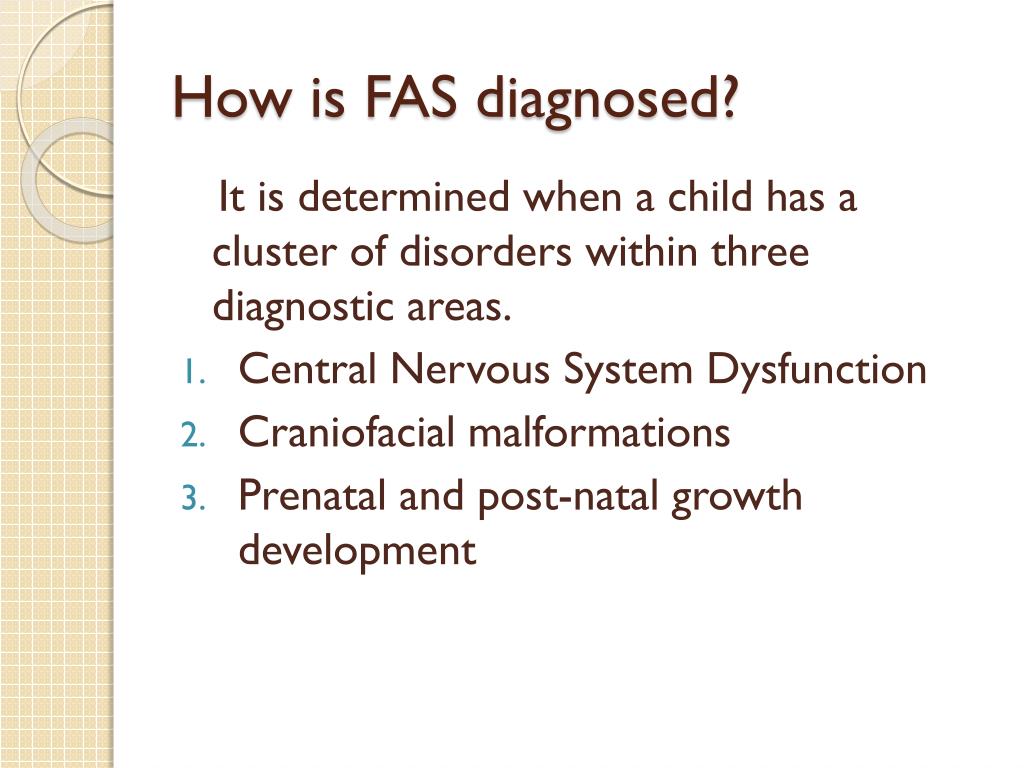 How is FAS diagnosed?

It is determined when a child has a cluster of disorders within three diagnostic areas.

1. Central Nervous System Dysfunction
2. Craniofacial malformations
3. Prenatal and post-natal growth development